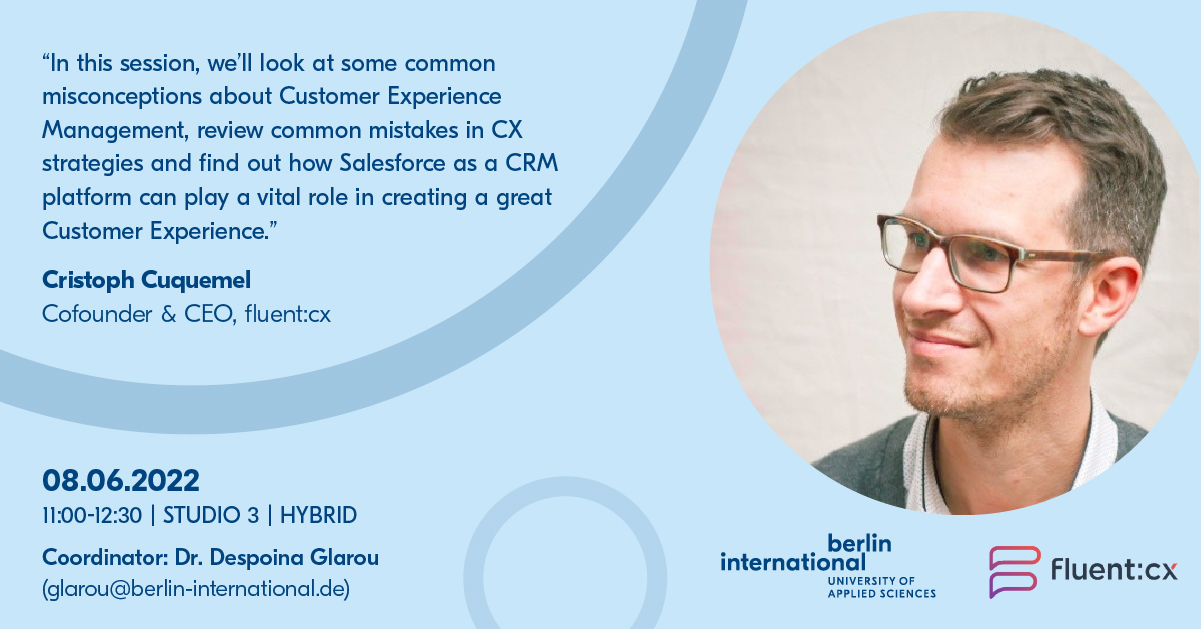 “In this session, we’ll look at some common misconceptions about Customer Experience Management, review common mistakes in CX strategies and find out how Salesforce as a CRM platform can play a vital role in creating a great Customer Experience.”

Cristoph Cuquemel
Cofounder & CEO, fluent:cx

08.06.2022
11:00-12:30 | STUDIO 3 | HYBRID

Coordinator: Dr. Despoina Glarou
(glarou@berlin-international.de)

berlin international
UNIVERSITY OF APPLIED SCIENCES

fluent:cx